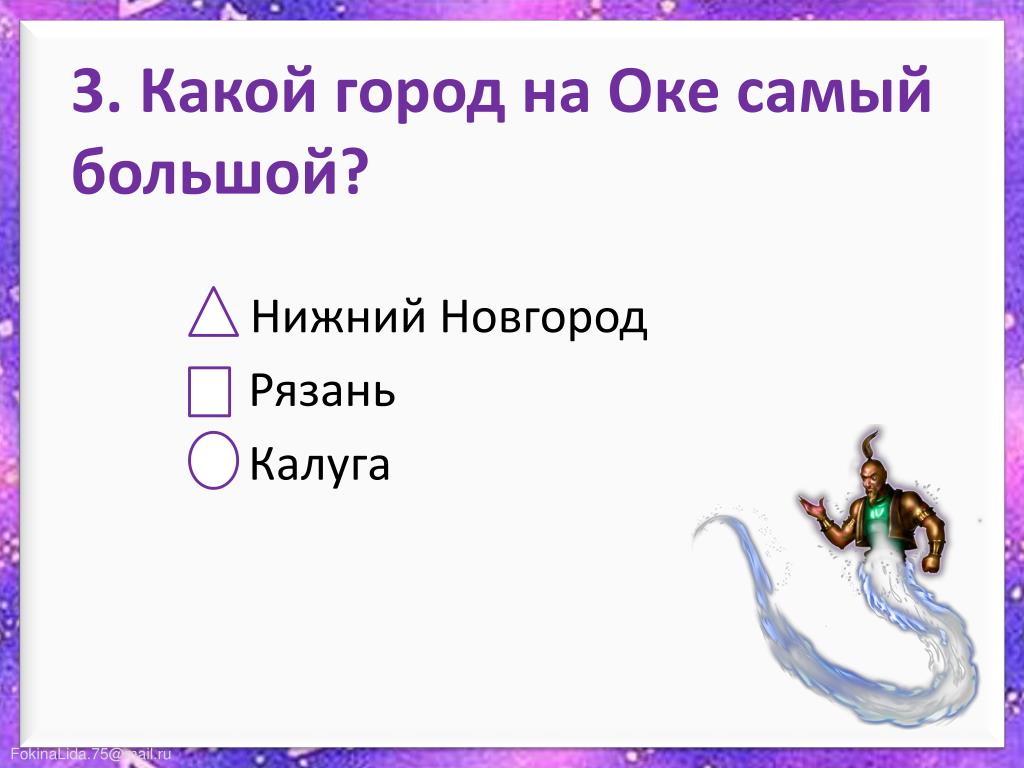 3. Какой город на Оке самый большой?

Нижний Новгород
Рязань
Калуга

FokinaLida.75@mail.ru